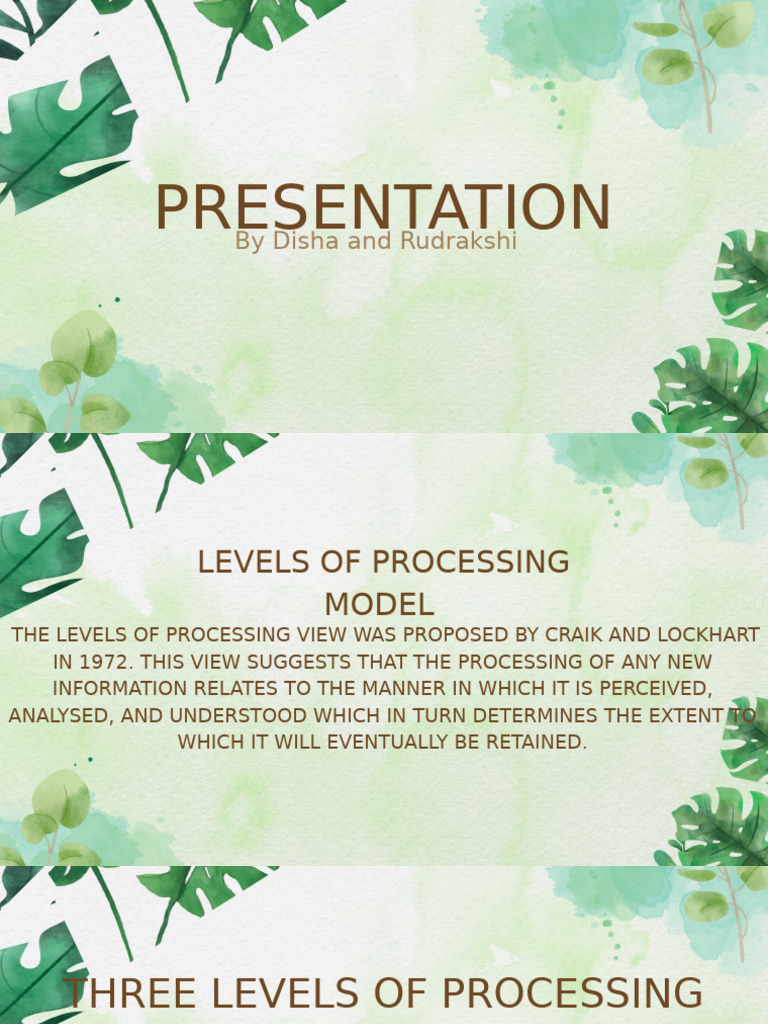 PRESENTATION

By Disha and Rudrakshi

LEVELS OF PROCESSING MODEL

THE LEVELS OF PROCESSING VIEW WAS PROPOSED BY CRAIK AND LOCKHART IN 1972. THIS VIEW SUGGESTS THAT THE PROCESSING OF ANY NEW INFORMATION RELATES TO THE MANNER IN WHICH IT IS PERCEIVED, ANALYSED, AND UNDERSTOOD WHICH IN TURN DETERMINES THE EXTENT TO WHICH IT WILL EVENTUALLY BE RETAINED.

THREE LEVELS OF PROCESSING